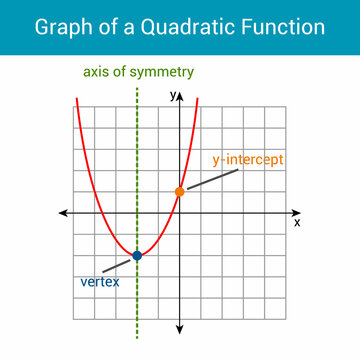 Graph of a Quadratic Function

axis of symmetry

y

y-intercept

x

vertex